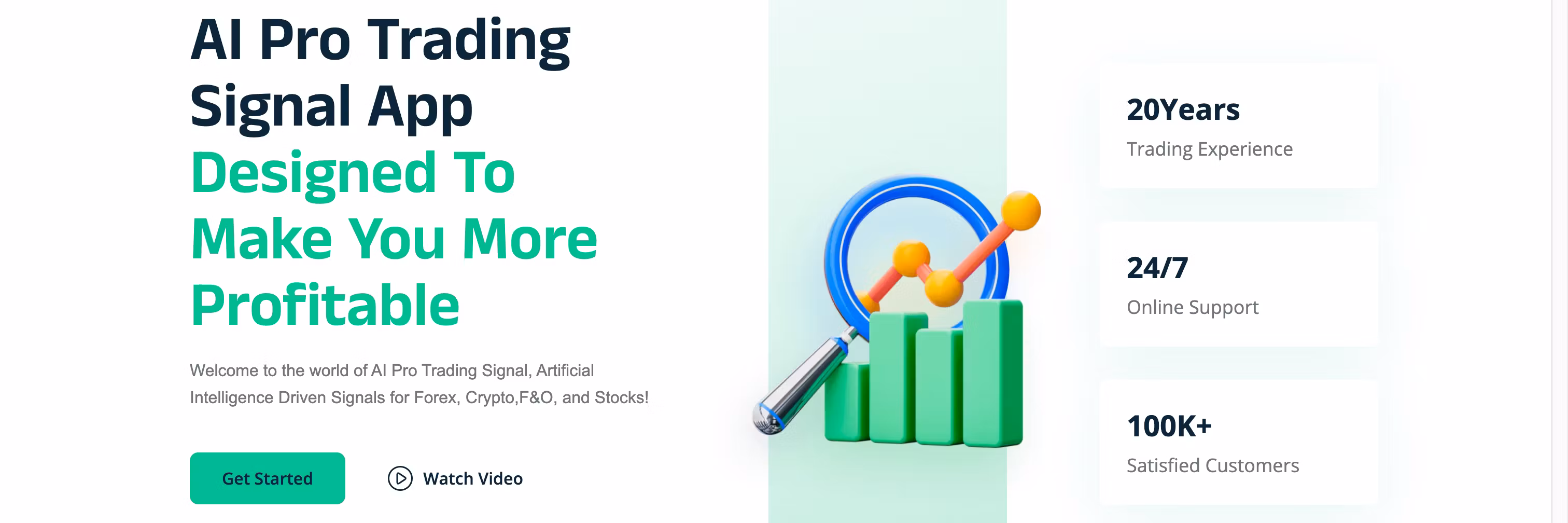 AI Pro Trading Signal App Designed To Make You More Profitable

Welcome to the world of AI Pro Trading Signal, Artificial Intelligence Driven Signals for Forex, Crypto,F&O, and Stocks!

Get Started

Watch Video

20Years
Trading Experience

24/7
Online Support

100K+
Satisfied Customers